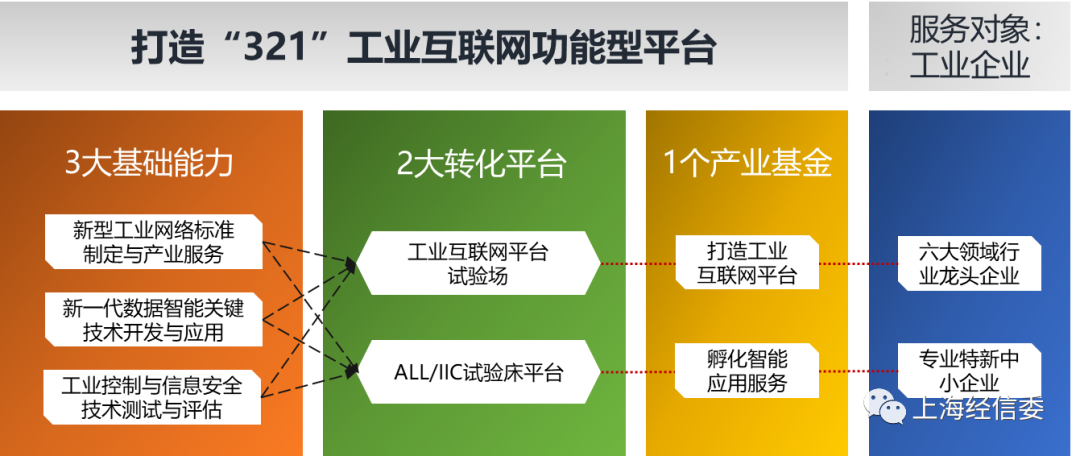 打造“321”工业互联网功能型平台

服务对象：工业企业

3大基础能力

新型工业网络标准制定与产业服务

新一代数据智能关键技术开发与应用

工业控制与信息安全技术测试与评估

2大转化平台

工业互联网平台试验场

ALL/IIC试验床平台

1个产业基金

打造工业互联网平台

孵化智能应用服务

六大领域行业龙头企业

专业特新中小企业

上海经信委